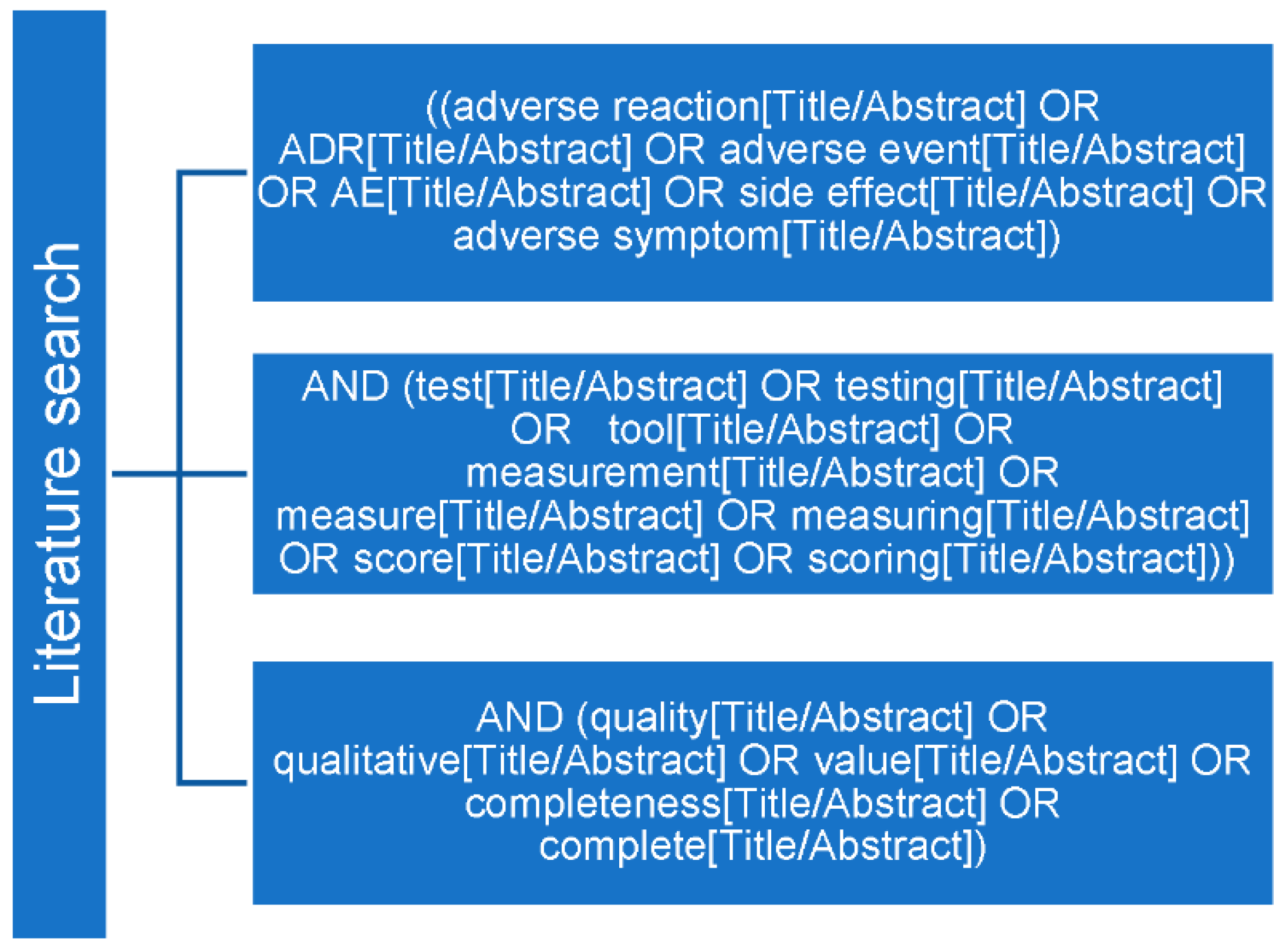 Literature search

((adverse reaction[Title/Abstract] OR ADR[Title/Abstract] OR adverse event[Title/Abstract] OR AE[Title/Abstract] OR side effect[Title/Abstract] OR adverse symptom[Title/Abstract])

AND (test[Title/Abstract] OR testing[Title/Abstract] OR tool[Title/Abstract] OR measurement[Title/Abstract] OR measure[Title/Abstract] OR measuring[Title/Abstract] OR score[Title/Abstract] OR scoring[Title/Abstract]))

AND (quality[Title/Abstract] OR qualitative[Title/Abstract] OR value[Title/Abstract] OR completeness[Title/Abstract] OR complete[Title/Abstract])